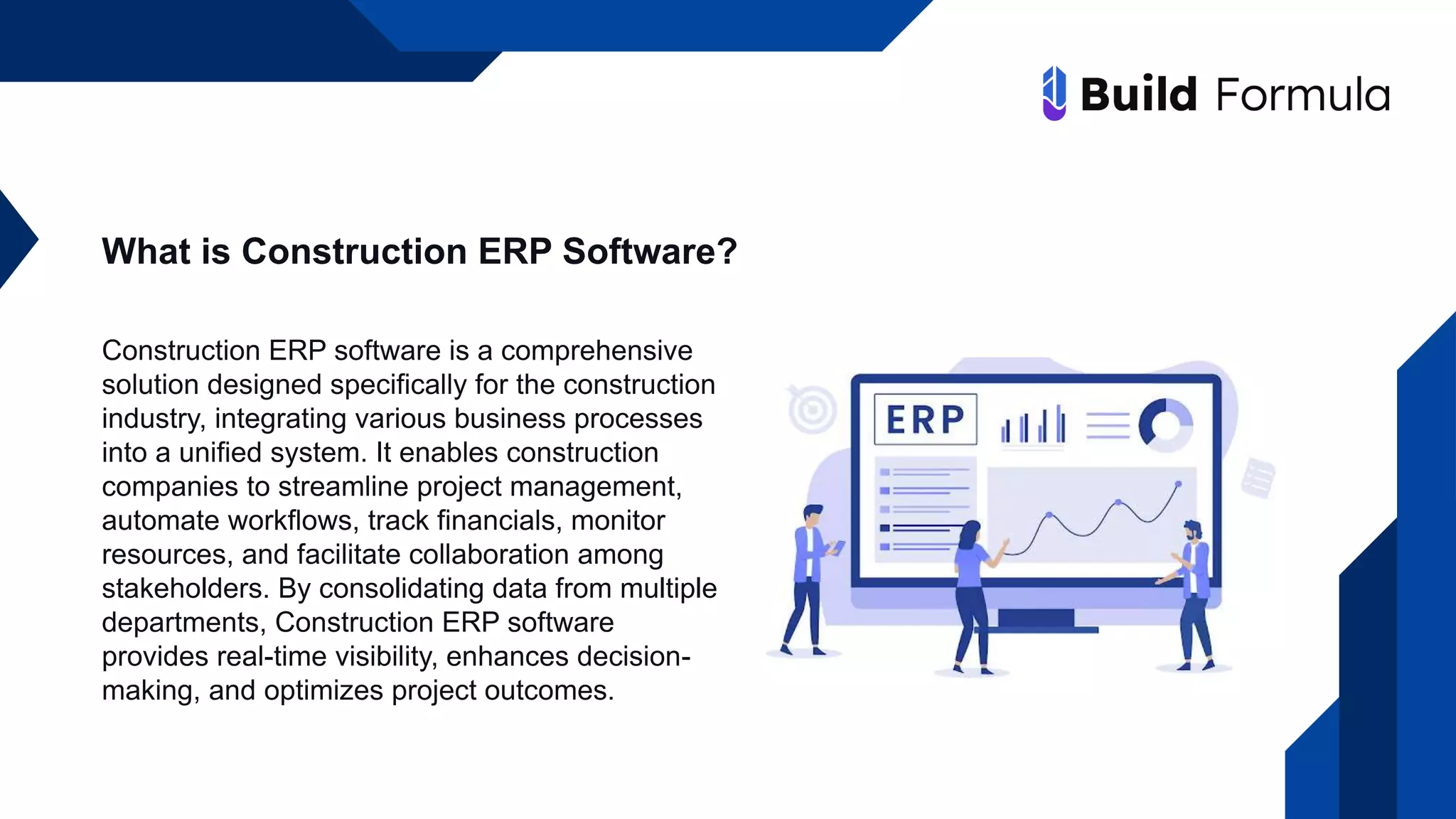 Build Formula

What is Construction ERP Software?

Construction ERP software is a comprehensive solution designed specifically for the construction industry, integrating various business processes into a unified system. It enables construction companies to streamline project management, automate workflows, track financials, monitor resources, and facilitate collaboration among stakeholders. By consolidating data from multiple departments, Construction ERP software provides real-time visibility, enhances decision-making, and optimizes project outcomes.

ERP